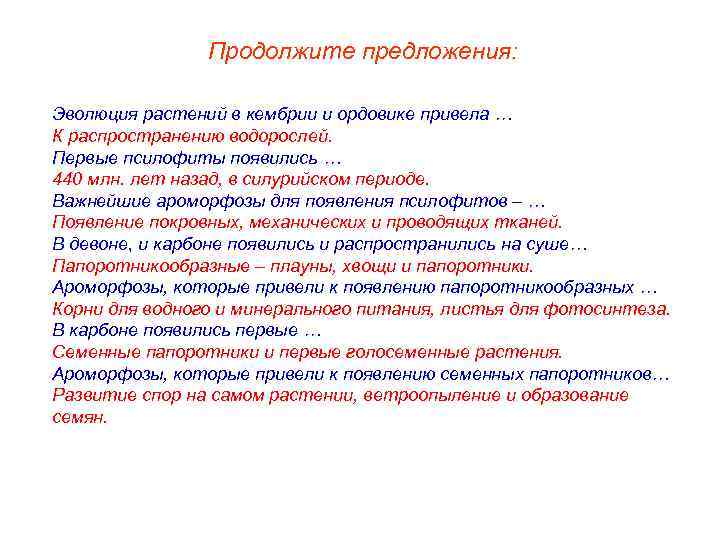 Продолжите предложения:

Эволюция растений в кембрии и ордовике привела …
К распространению водорослей.
Первые псилофиты появились …
440 млн. лет назад, в силурийском периоде.
Важнейшие ароморфозы для появления псилофитов – …
Появление покровных, механических и проводящих тканей.
В девоне, и карбоне появились и распространились на суше…
Папоротникообразные – плауны, хвощи и папоротники.
Ароморфозы, которые привели к появлению папоротникообразных …
Корни для водного и минерального питания, листья для фотосинтеза.
В карбоне появились первые …
Семенные папоротники и первые голосеменные растения.
Ароморфозы, которые привели к появлению семенных папоротников…
Развитие спор на самом растении, ветроопыление и образование семян.